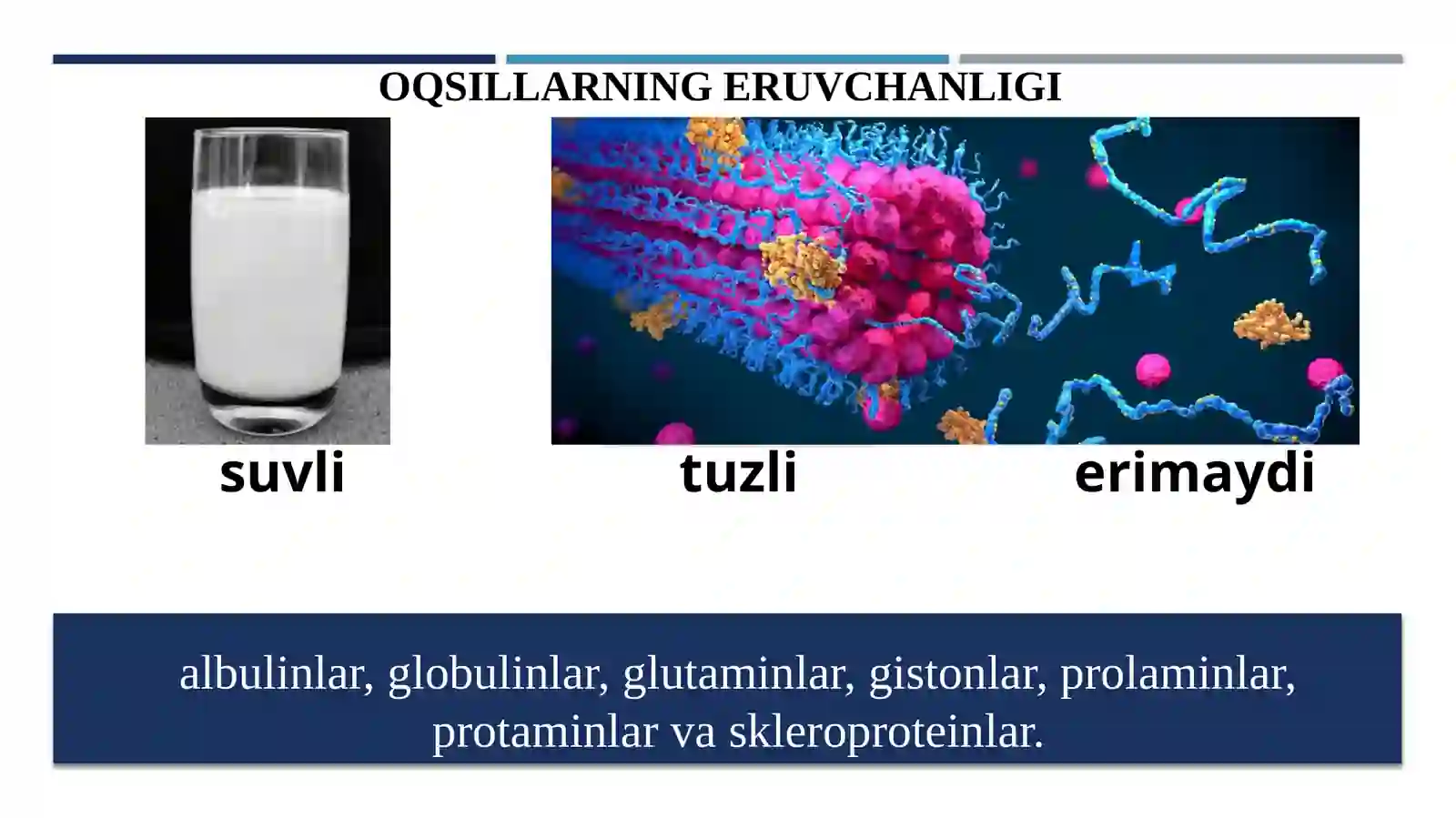 OQSILLARNING ERUVCHANLIGI

suvli

tuzli

erimaydi

albulinlar, globulinlar, glutaminlar, gistonlar, prolaminlar, protaminlar va skleroproteinlar.